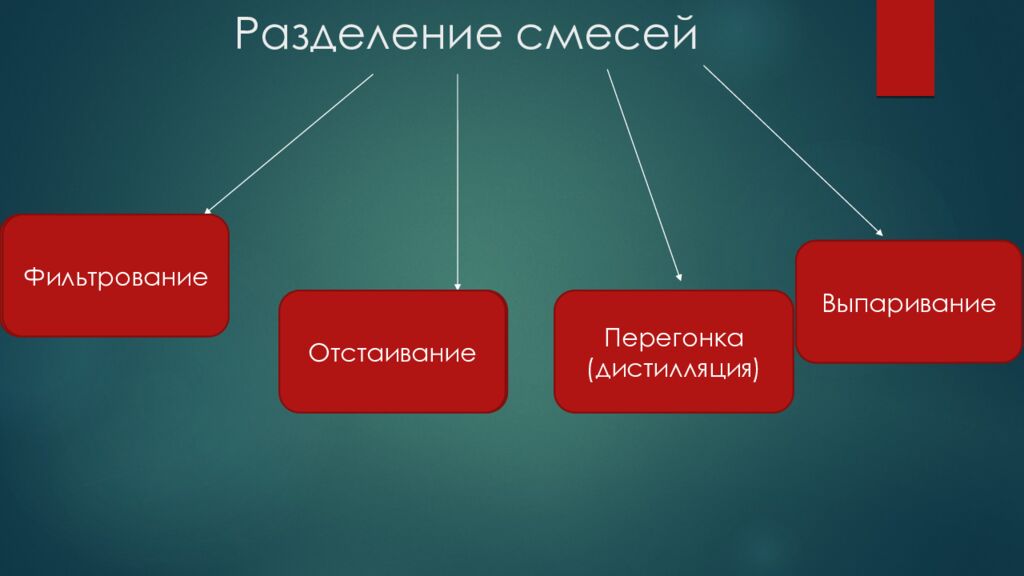 Разделение смесей

Фильтрование

Отстаивание

Перегонка (дистилляция)

Выпаривание